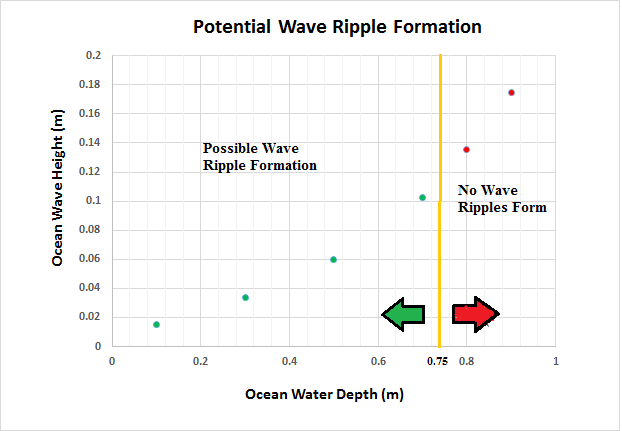 Potential Wave Ripple Formation

Ocean Wave Height (m)

0.2
0.18
0.16
0.14
0.12
0.1
0.08
0.06
0.04
0.02
0

Possible Wave Ripple Formation

No Wave Ripples Form

0
0.2
0.4
0.6
0.75
0.8
1

Ocean Water Depth (m)